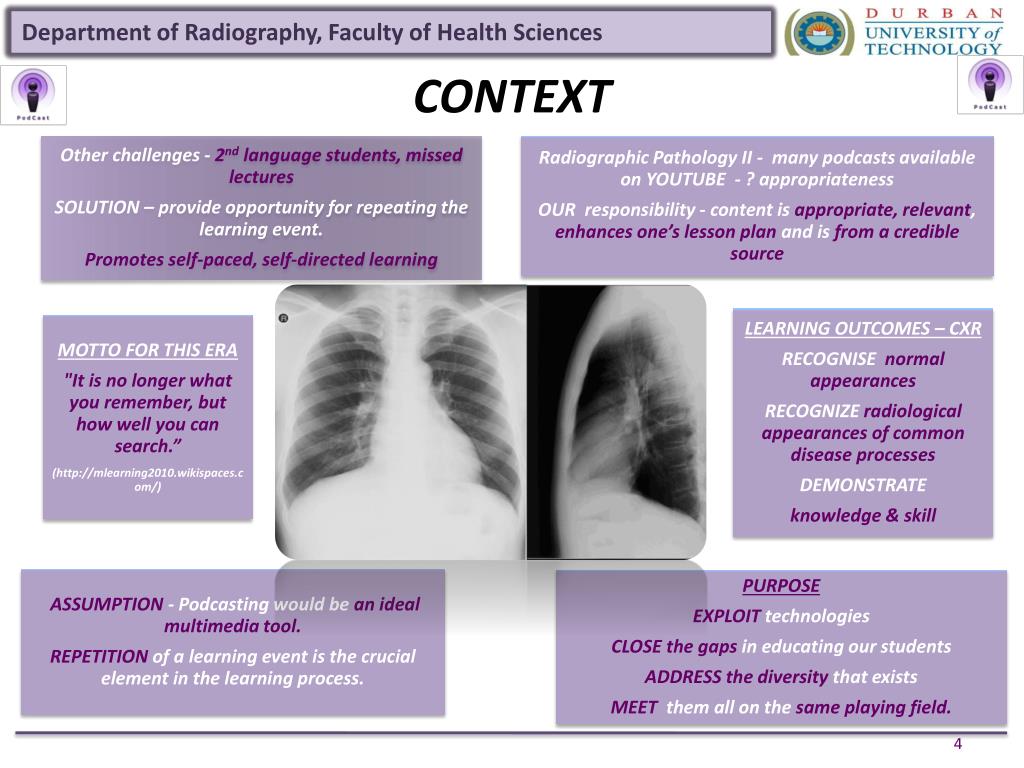 Department of Radiography, Faculty of Health Sciences

DURBAN UNIVERSITY of TECHNOLOGY

PodCast

PodCast

CONTEXT

Other challenges - 2$^{nd}$ language students, missed lectures

SOLUTION – provide opportunity for repeating the learning event.

Promotes self-paced, self-directed learning

Radiographic Pathology II - many podcasts available on YOUTUBE - ? appropriateness

OUR responsibility - content is appropriate, relevant, enhances one's lesson plan and is from a credible source

MOTTO FOR THIS ERA

"It is no longer what you remember, but how well you can search."

(http://mlearning2010.wikispaces.com/)

R

LEARNING OUTCOMES – CXR

RECOGNISE normal appearances

RECOGNIZE radiological appearances of common disease processes

DEMONSTRATE

knowledge & skill

ASSUMPTION - Podcasting would be an ideal multimedia tool.

REPETITION of a learning event is the crucial element in the learning process.

PURPOSE

EXPLOIT technologies

CLOSE the gaps in educating our students

ADDRESS the diversity that exists

MEET them all on the same playing field.

4